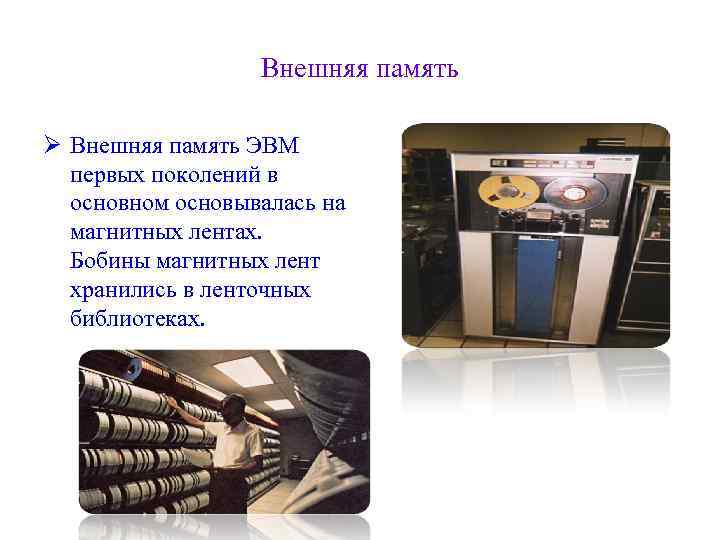 Внешняя память

➢ Внешняя память ЭВМ первых поколений в основном основывалась на магнитных лентах. Бобины магнитных лент хранились в ленточных библиотеках.